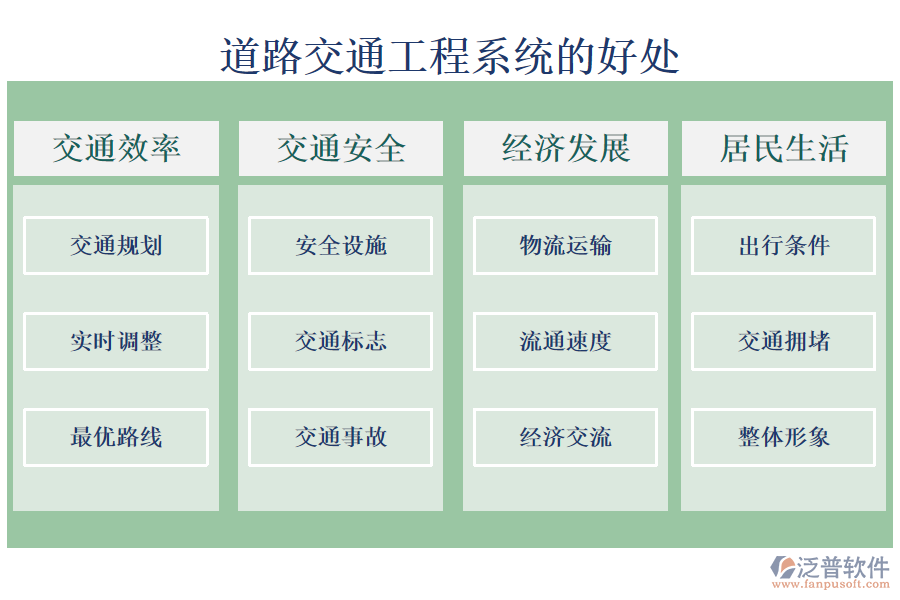 道路交通工程系统的好处

交通效率

交通规划

实时调整

最优路线

交通安全

安全设施

交通标志

交通事故

经济发展

物流运输

流通速度

经济交流

居民生活

出行条件

交通拥堵

整体形象

泛普软件
www.fanpusoft.com